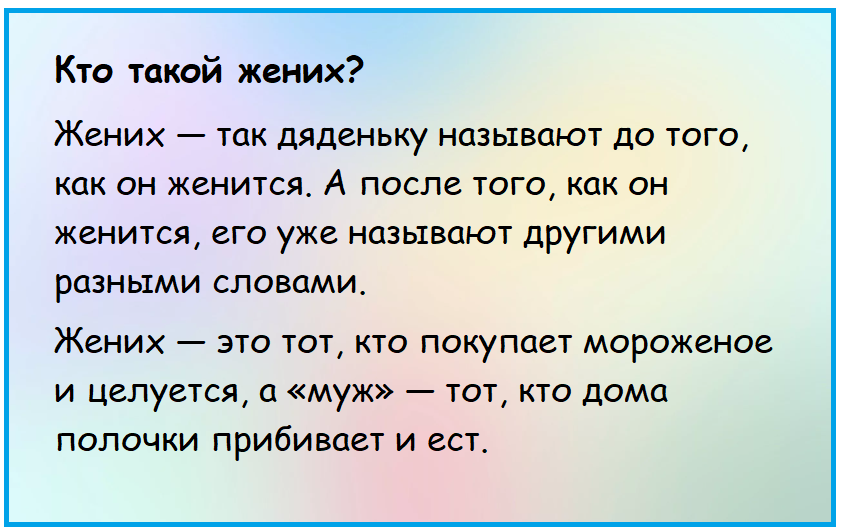 Кто такой жених?

Жених — так дяденьку называют до того, как он женится. А после того, как он женится, его уже называют другими разными словами.

Жених — это тот, кто покупает мороженое и целуется, а «муж» — тот, кто дома полочки прибивает и ест.